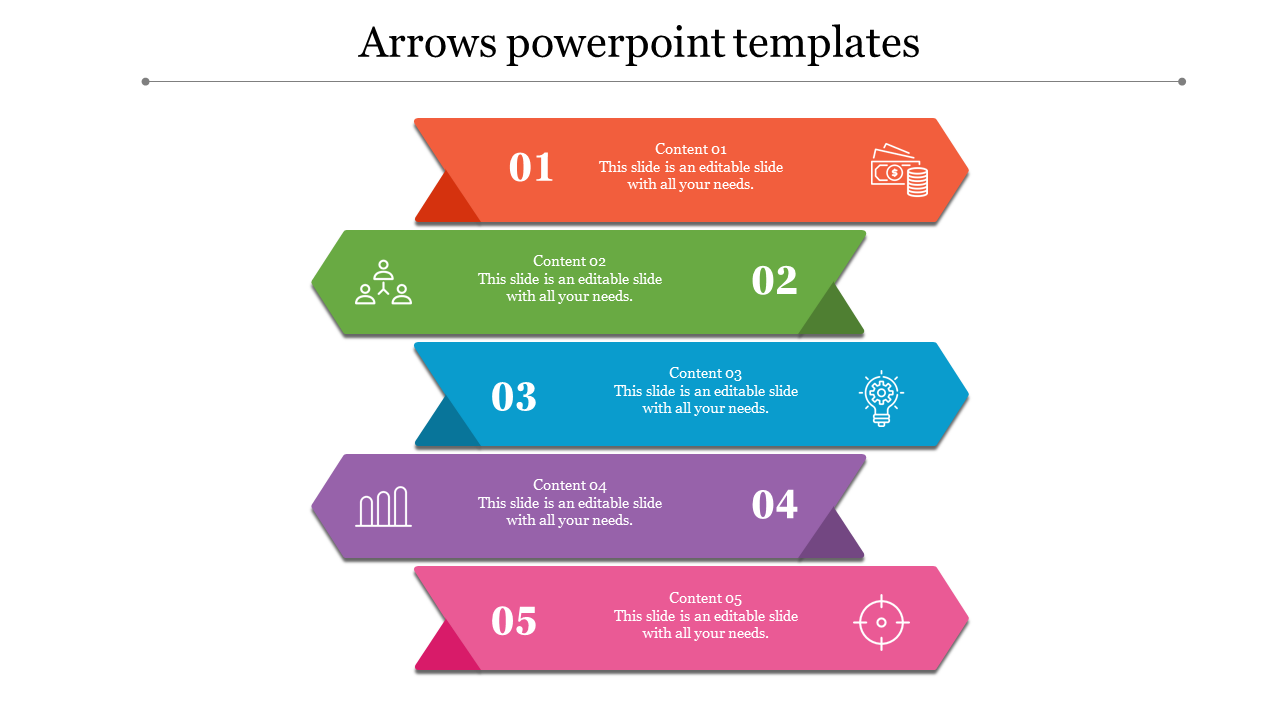 Arrows powerpoint templates

01
Content 01
This slide is an editable slide with all your needs.

Content 02
This slide is an editable slide with all your needs.
02

03
Content 03
This slide is an editable slide with all your needs.

Content 04
This slide is an editable slide with all your needs.
04

05
Content 05
This slide is an editable slide with all your needs.